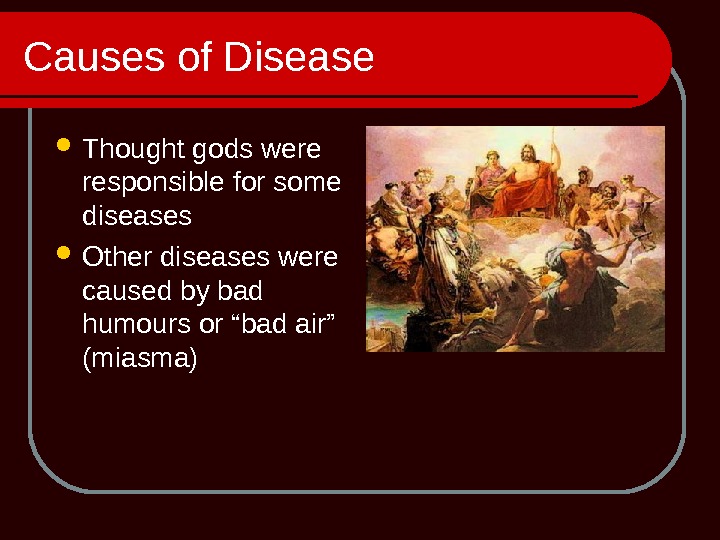 Causes of Disease

- Thought gods were responsible for some diseases
- Other diseases were caused by bad humours or “bad air” (miasma)